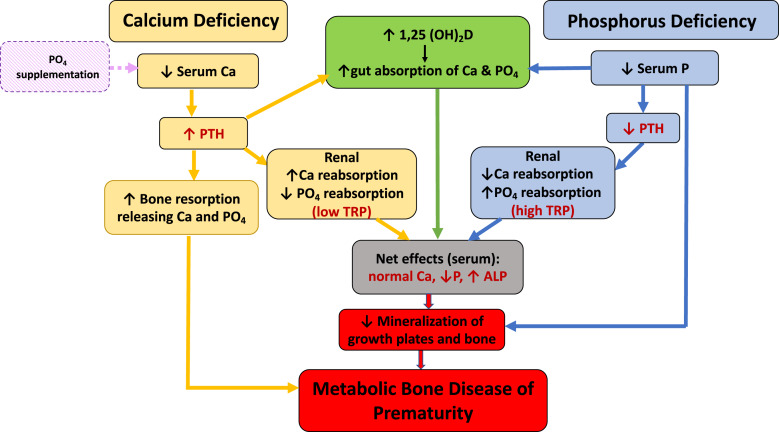 Calcium Deficiency

$PO_4$ supplementation

↓ Serum Ca

↑ PTH

↑ Bone resorption releasing Ca and $PO_4$

Renal
↑Ca reabsorption
↓ $PO_4$ reabsorption
(low TRP)

↑ 1,25 $(OH)_2D$
↓
↑gut absorption of Ca & $PO_4$

Phosphorus Deficiency

↓ Serum P

↓ PTH

Renal
↓Ca reabsorption
↑$PO_4$ reabsorption
(high TRP)

Net effects (serum):
normal Ca, ↓P, ↑ ALP

↓ Mineralization of growth plates and bone

Metabolic Bone Disease of Prematurity